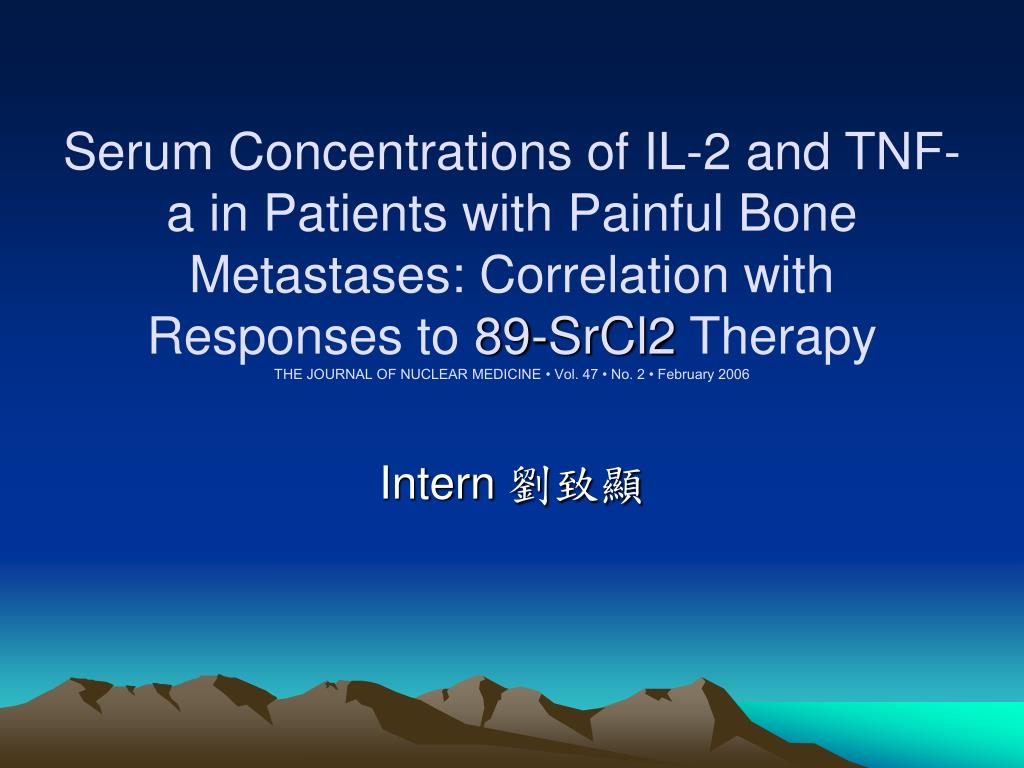 Serum Concentrations of IL-2 and TNF-a in Patients with Painful Bone Metastases: Correlation with Responses to 89-SrCl2 Therapy
THE JOURNAL OF NUCLEAR MEDICINE • Vol. 47 • No. 2 • February 2006

Intern 劉致顯